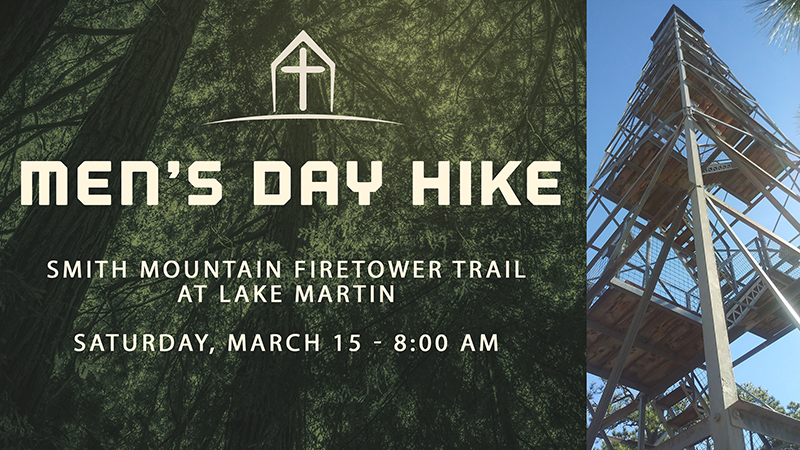 MEN'S DAY HIKE

SMITH MOUNTAIN FIRETOWER TRAIL AT LAKE MARTIN

SATURDAY, MARCH 15 - 8:00 AM